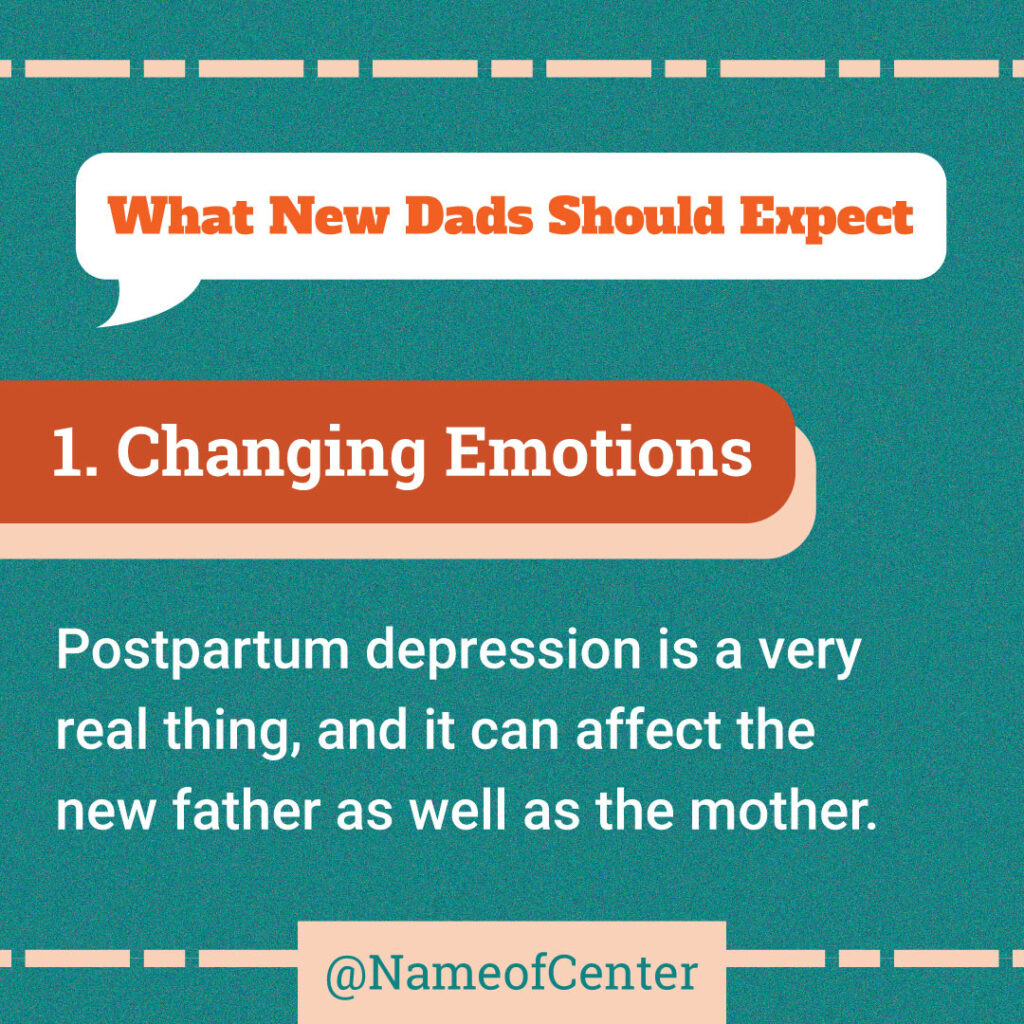 What New Dads Should Expect

1. Changing Emotions

Postpartum depression is a very real thing, and it can affect the new father as well as the mother.

@NameofCenter